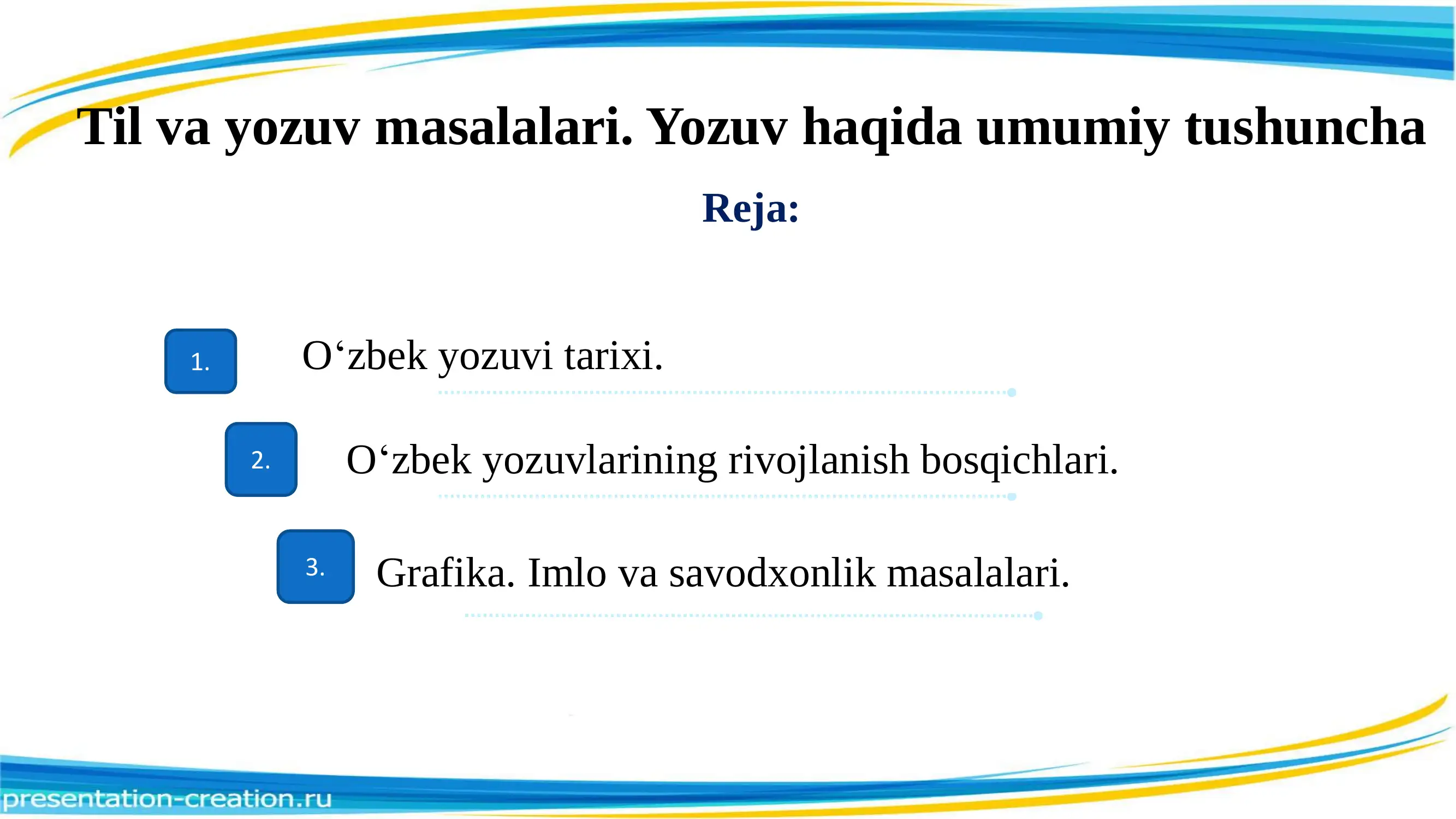 Til va yozuv masalalari. Yozuv haqida umumiy tushuncha

Reja:

1. O‘zbek yozuvi tarixi.

2. O‘zbek yozuvlarining rivojlanish bosqichlari.

3. Grafika. Imlo va savodxonlik masalalari.

presentation-creation.ru